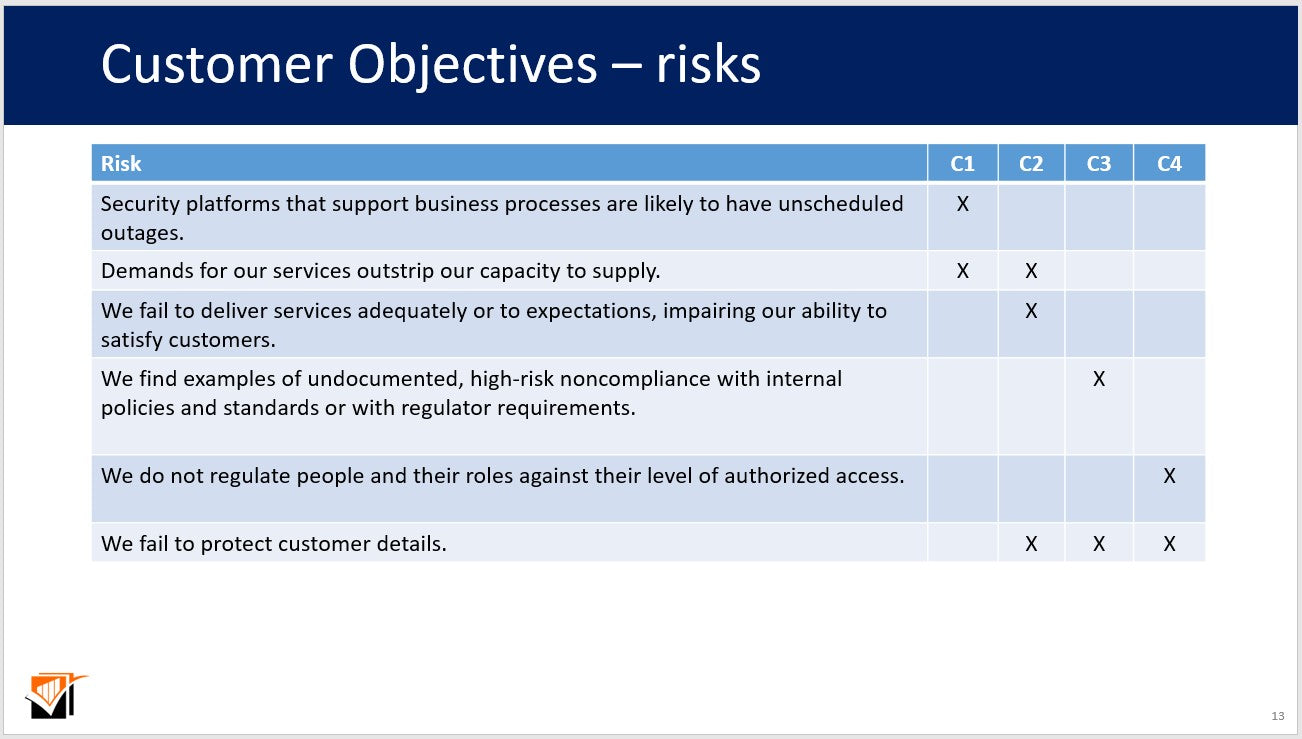 Customer Objectives – risks

| Risk | C1 | C2 | C3 | C4 |
|---|---|---|---|---|
| Security platforms that support business processes are likely to have unscheduled outages. | X | | | |
| Demands for our services outstrip our capacity to supply. | X | X | | |
| We fail to deliver services adequately or to expectations, impairing our ability to satisfy customers. | | X | | |
| We find examples of undocumented, high-risk noncompliance with internal policies and standards or with regulator requirements. | | | X | |
| We do not regulate people and their roles against their level of authorized access. | | | | X |
| We fail to protect customer details. | | X | X | X |

13